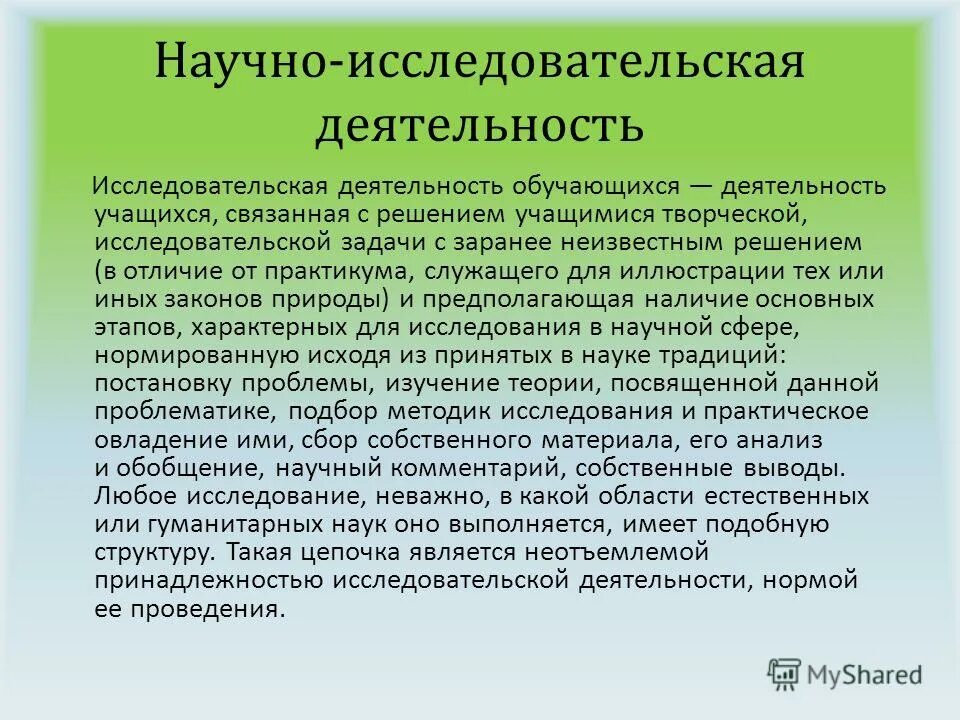 Научно-исследовательская деятельность

Исследовательская деятельность обучающихся — деятельность учащихся, связанная с решением учащимися творческой, исследовательской задачи с заранее неизвестным решением (в отличие от практикума, служащего для иллюстрации тех или иных законов природы) и предполагающая наличие основных этапов, характерных для исследования в научной сфере, нормированную исходя из принятых в науке традиций: постановку проблемы, изучение теории, посвященной данной проблематике, подбор методик исследования и практическое овладение ими, сбор собственного материала, его анализ и обобщение, научный комментарий, собственные выводы. Любое исследование, неважно, в какой области естественных или гуманитарных наук оно выполняется, имеет подобную структуру. Такая цепочка является неотъемлемой принадлежностью исследовательской деятельности, нормой ее проведения.

MyShared